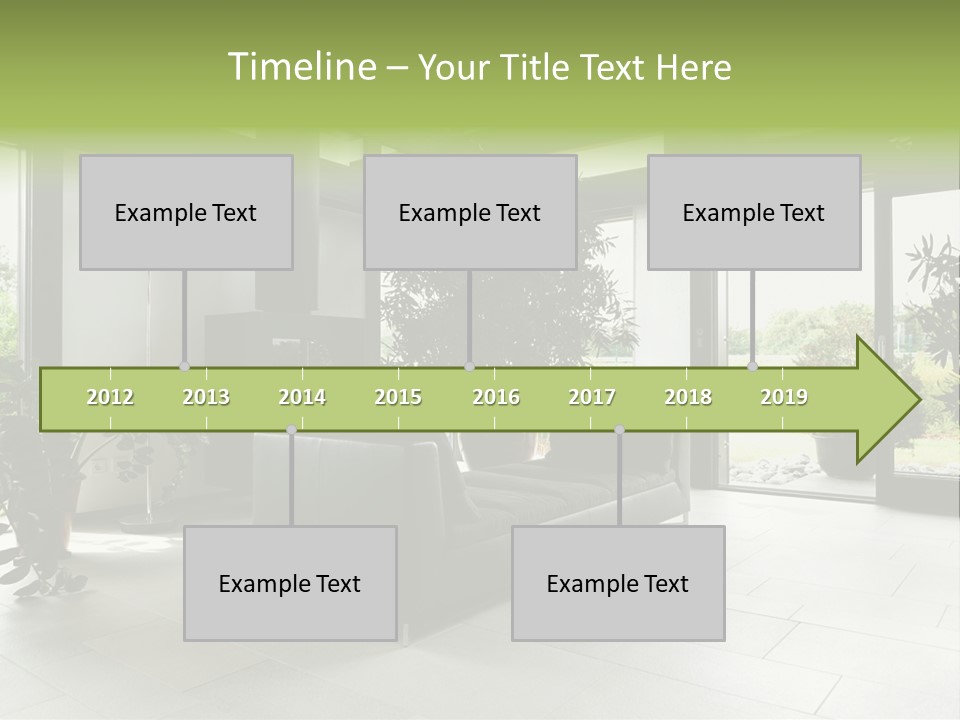 Timeline – Your Title Text Here

Example Text

Example Text

Example Text

2012 2013 2014 2015 2016 2017 2018 2019

Example Text

Example Text